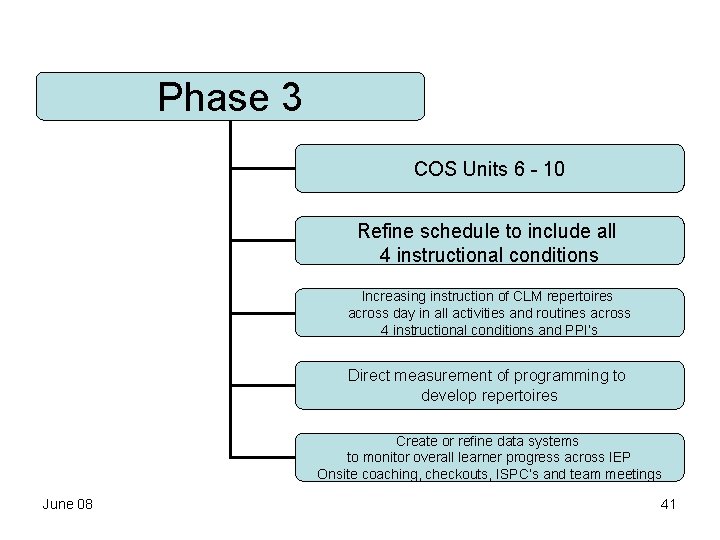 Phase 3

COS Units 6 - 10

Refine schedule to include all 4 instructional conditions

Increasing instruction of CLM repertoires across day in all activities and routines across 4 instructional conditions and PPI's

Direct measurement of programming to develop repertoires

Create or refine data systems to monitor overall learner progress across IEP
Onsite coaching, checkouts, ISPC's and team meetings

June 08

41